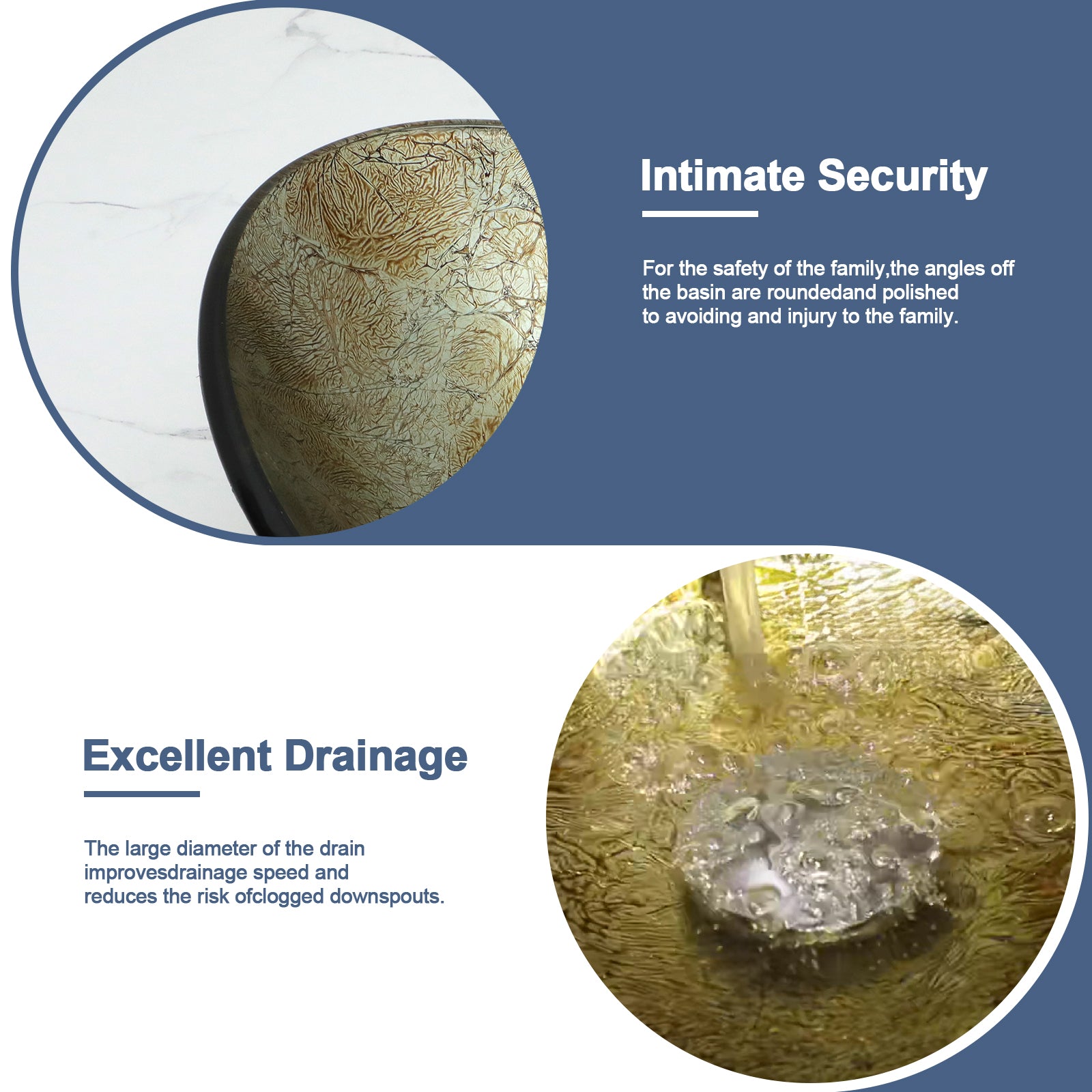 Intimate Security

For the safety of the family,the angles off the basin are roundedand polished to avoiding and injury to the family.

Excellent Drainage

The large diameter of the drain improvesdrainage speed and reduces the risk ofclogged downspouts.